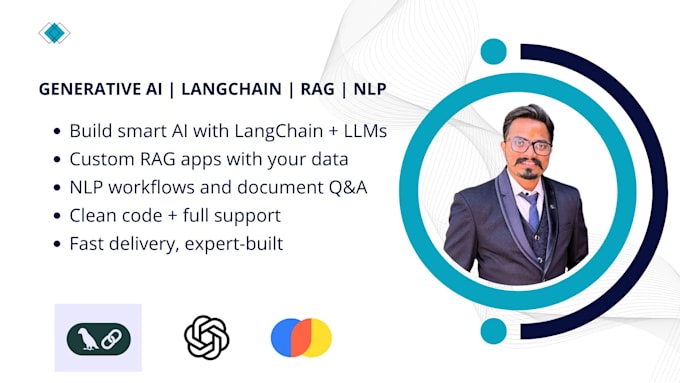 GENERATIVE AI | LANGCHAIN | RAG | NLP

• Build smart AI with LangChain + LLMs
• Custom RAG apps with your data
• NLP workflows and document Q&A
• Clean code + full support
• Fast delivery, expert-built